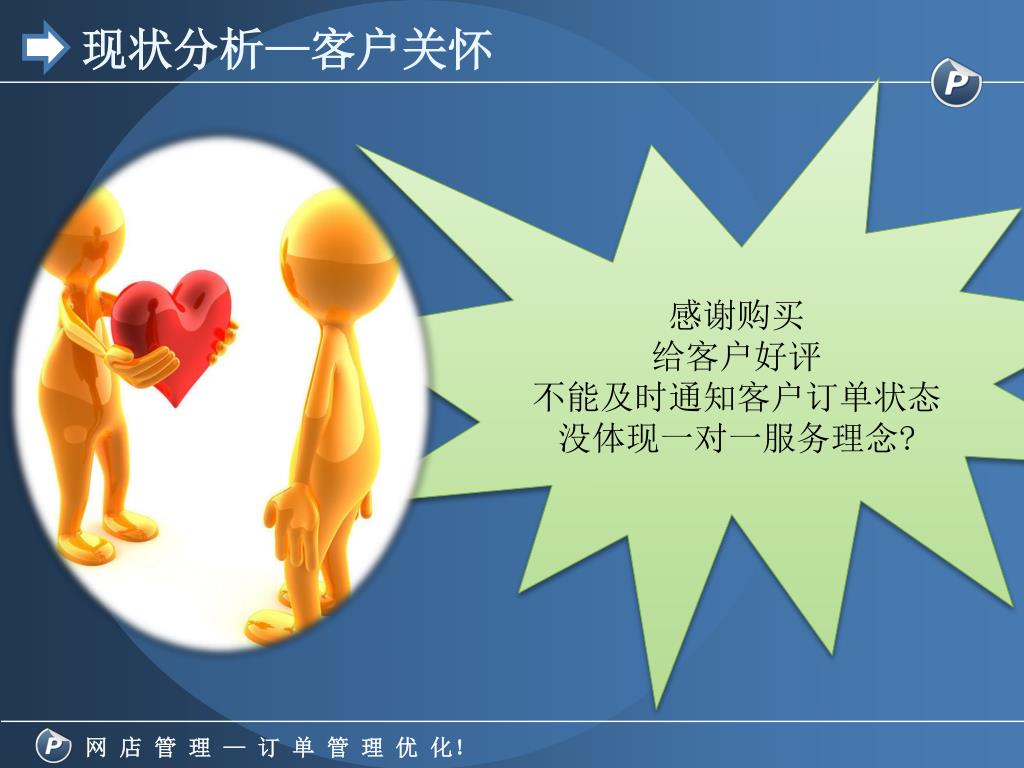 现状分析—客户关怀

P

感谢购买
给客户好评
不能及时通知客户订单状态
没体现一对一服务理念?

P 网店管理—订单管理优化!